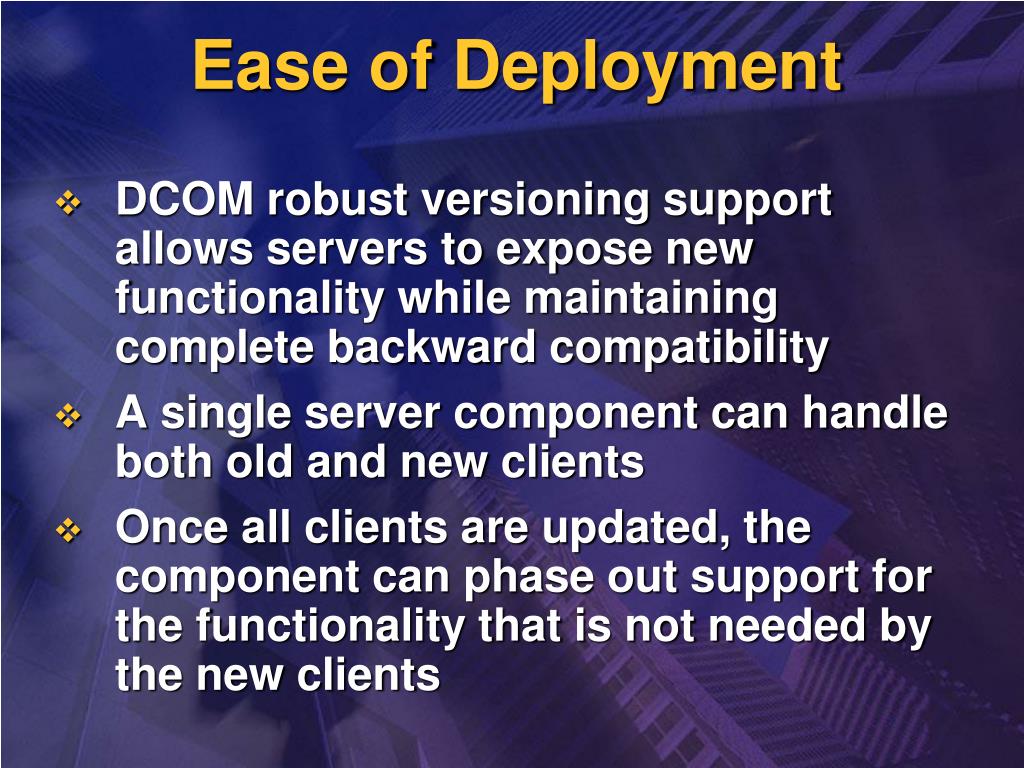 Ease of Deployment

❖ DCOM robust versioning support allows servers to expose new functionality while maintaining complete backward compatibility

❖ A single server component can handle both old and new clients

❖ Once all clients are updated, the component can phase out support for the functionality that is not needed by the new clients